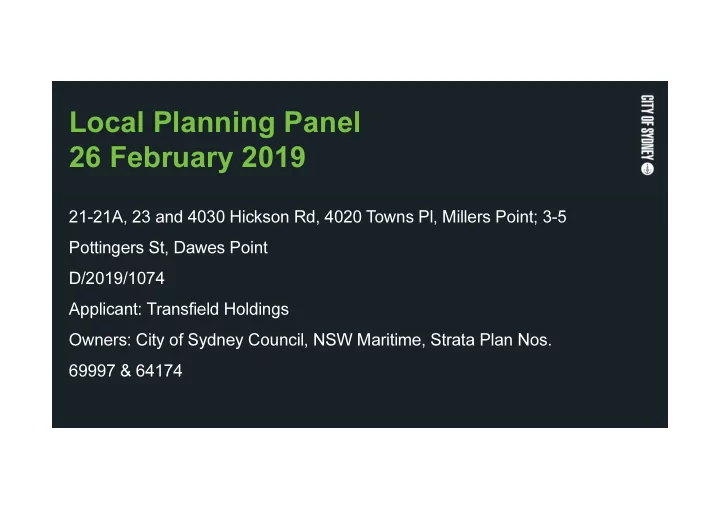 Local Planning Panel
26 February 2019

CITY OF SYDNEY

21-21A, 23 and 4030 Hickson Rd, 4020 Towns Pl, Millers Point; 3-5 Pottingers St, Dawes Point

D/2019/1074

Applicant: Transfield Holdings

Owners: City of Sydney Council, NSW Maritime, Strata Plan Nos. 69997 & 64174